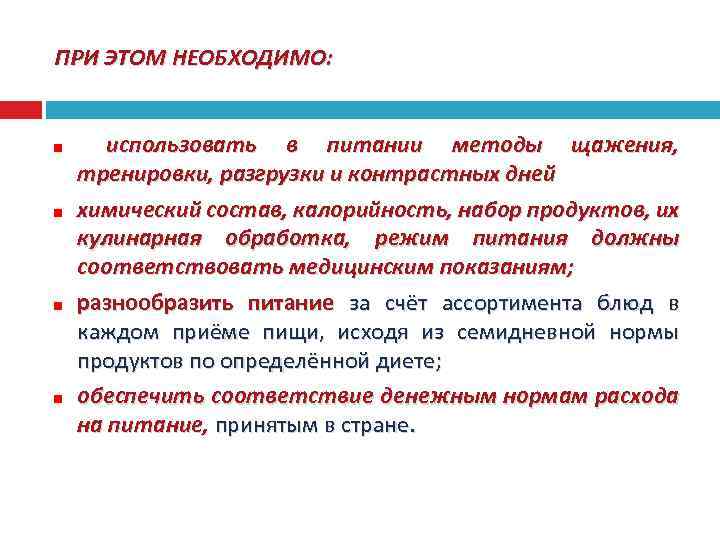 ПРИ ЭТОМ НЕОБХОДИМО:

- использовать в питании методы щажения, тренировки, разгрузки и контрастных дней
- химический состав, калорийность, набор продуктов, их кулинарная обработка, режим питания должны соответствовать медицинским показаниям;
- разнообразить питание за счёт ассортимента блюд в каждом приёме пищи, исходя из семидневной нормы продуктов по определённой диете;
- обеспечить соответствие денежным нормам расхода на питание, принятым в стране.